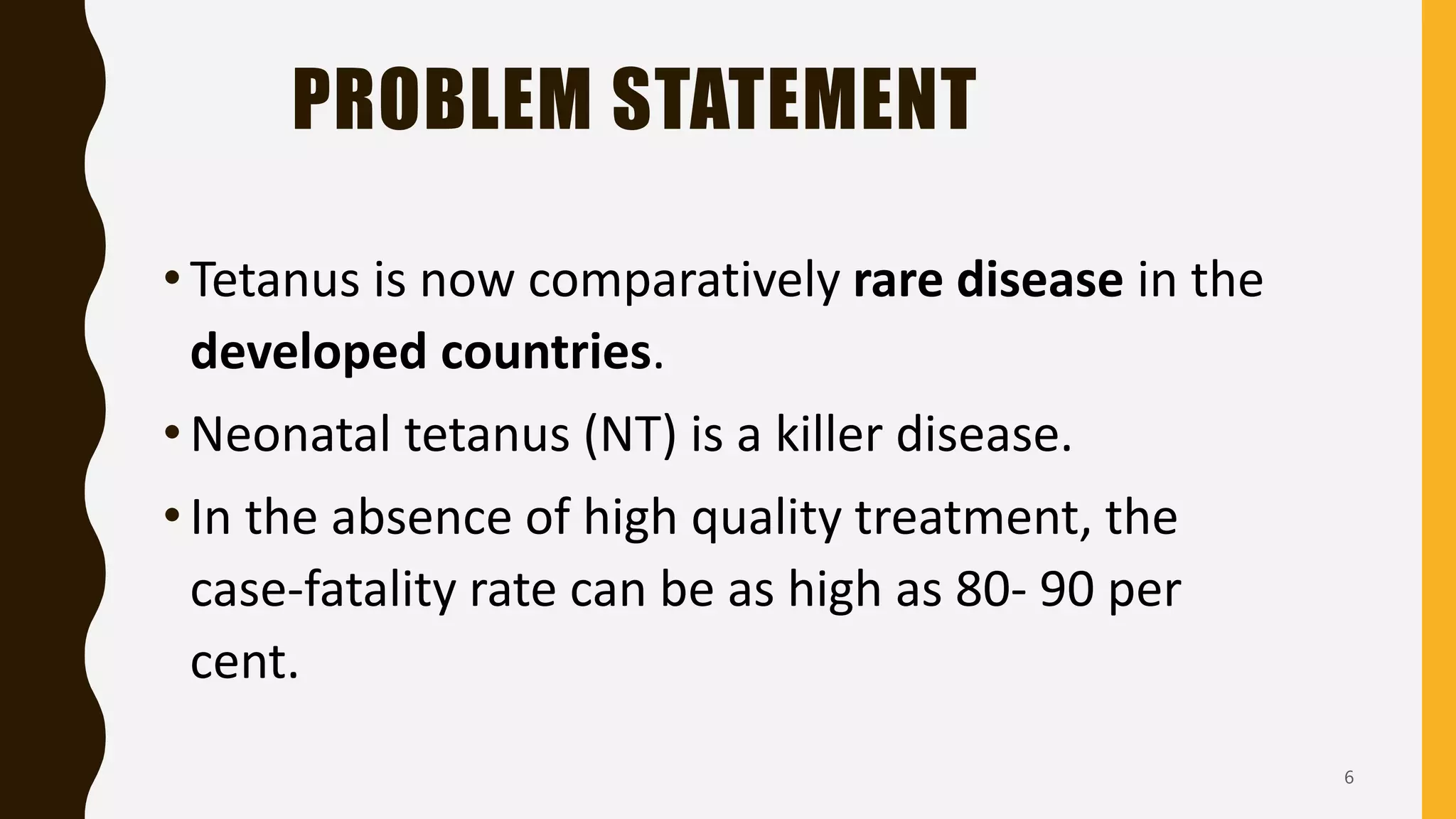 PROBLEM STATEMENT

• Tetanus is now comparatively rare disease in the developed countries.

• Neonatal tetanus (NT) is a killer disease.

• In the absence of high quality treatment, the case-fatality rate can be as high as 80- 90 per cent.

6